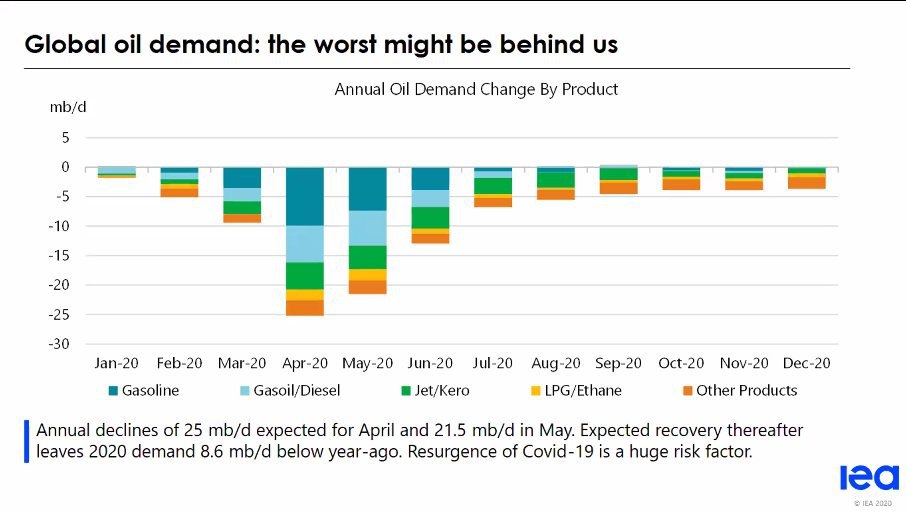 Global oil demand: the worst might be behind us

Annual Oil Demand Change By Product

mb/d

5
0
-5
-10
-15
-20
-25
-30

Jan-20 Feb-20 Mar-20 Apr-20 May-20 Jun-20 Jul-20 Aug-20 Sep-20 Oct-20 Nov-20 Dec-20

Gasoline Gasoil/Diesel Jet/Kero LPG/Ethane Other Products

Annual declines of 25 mb/d expected for April and 21.5 mb/d in May. Expected recovery thereafter leaves 2020 demand 8.6 mb/d below year-ago. Resurgence of Covid-19 is a huge risk factor.

iea

© IEA 2020